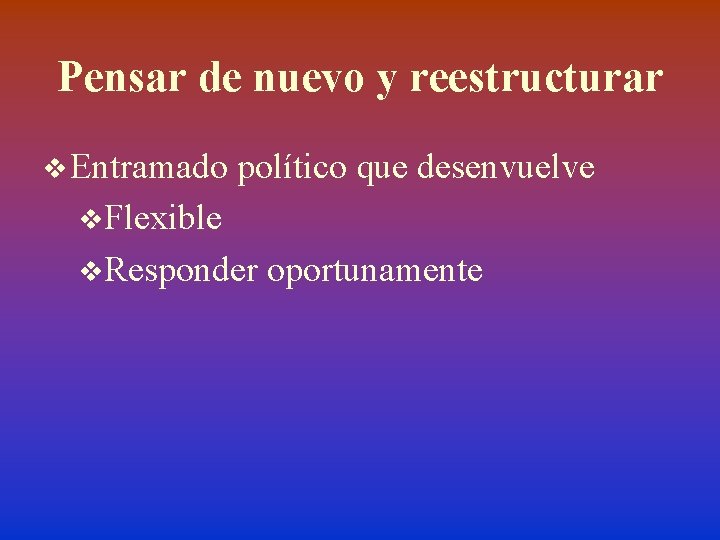 Pensar de nuevo y reestructurar

❖ Entramado político que desenvuelve

❖ Flexible

❖ Responder oportunamente